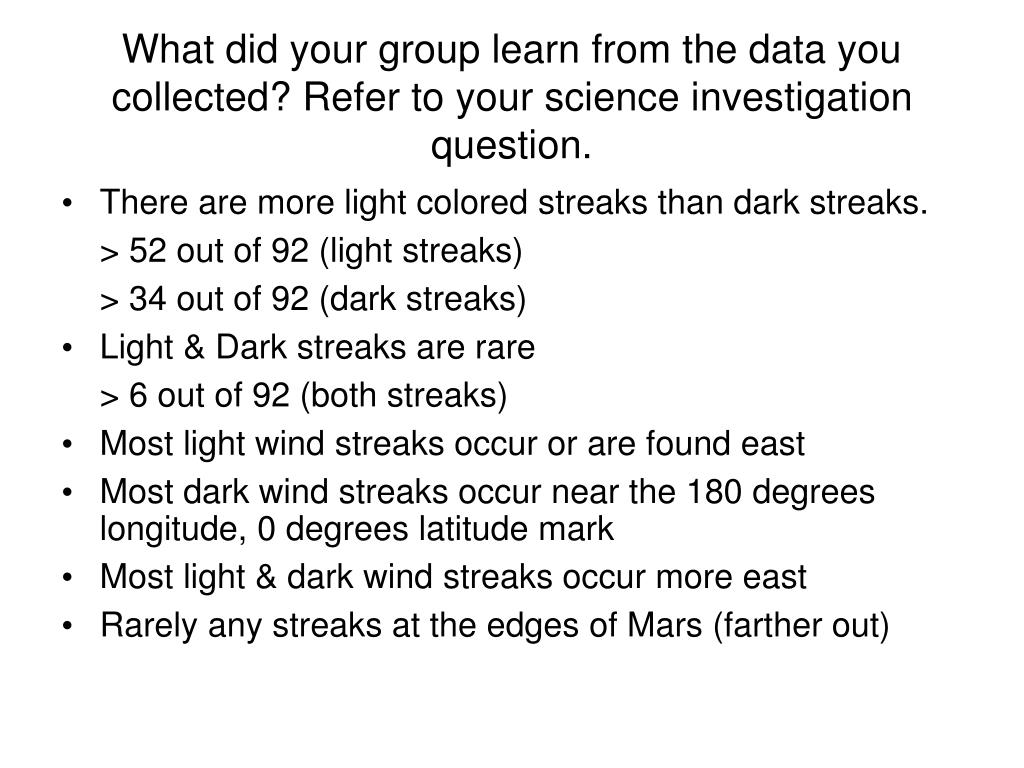 What did your group learn from the data you collected? Refer to your science investigation question.

• There are more light colored streaks than dark streaks.
> 52 out of 92 (light streaks)
> 34 out of 92 (dark streaks)
• Light & Dark streaks are rare
> 6 out of 92 (both streaks)
• Most light wind streaks occur or are found east
• Most dark wind streaks occur near the 180 degrees longitude, 0 degrees latitude mark
• Most light & dark wind streaks occur more east
• Rarely any streaks at the edges of Mars (farther out)